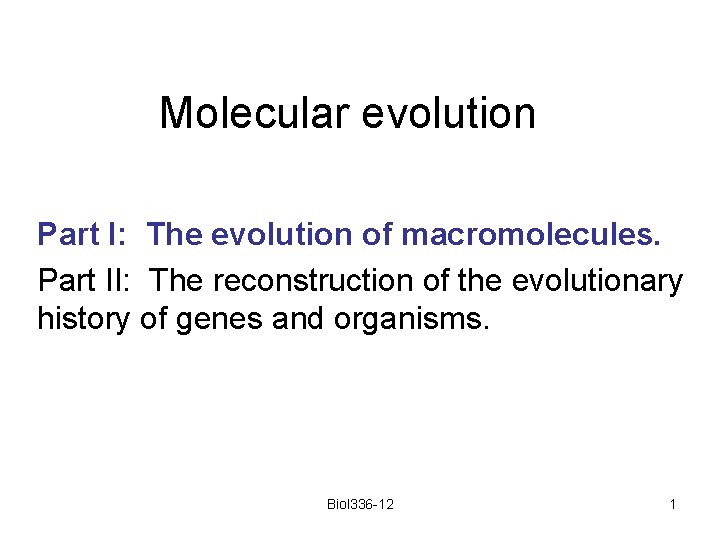 Molecular evolution

Part I: The evolution of macromolecules.

Part II: The reconstruction of the evolutionary history of genes and organisms.

Biol336-12

1